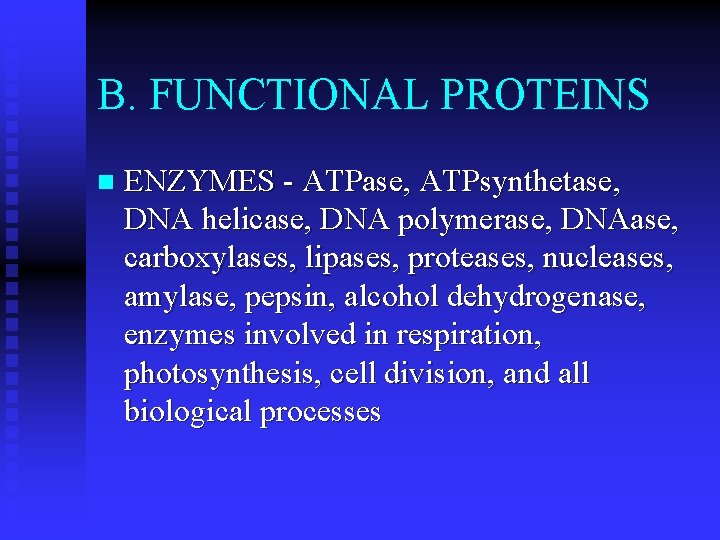 B. FUNCTIONAL PROTEINS

ENZYMES - ATPase, ATPsynthetase, DNA helicase, DNA polymerase, DNAase, carboxylases, lipases, proteases, nucleases, amylase, pepsin, alcohol dehydrogenase, enzymes involved in respiration, photosynthesis, cell division, and all biological processes